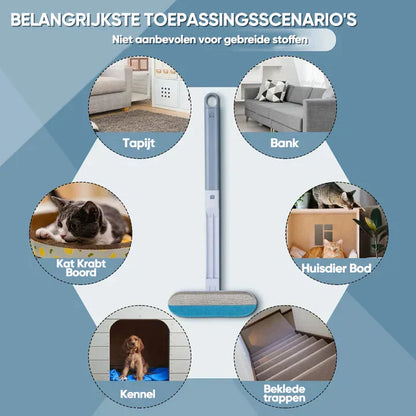 BELANGRIJKSTE TOEPASSINGSSCENARIO'S

Niet aanbevolen voor gebreide stoffen

Tapijt

Bank

Kat Krabt Boord

Huisdier Bod

Kennel

Beklede trappen